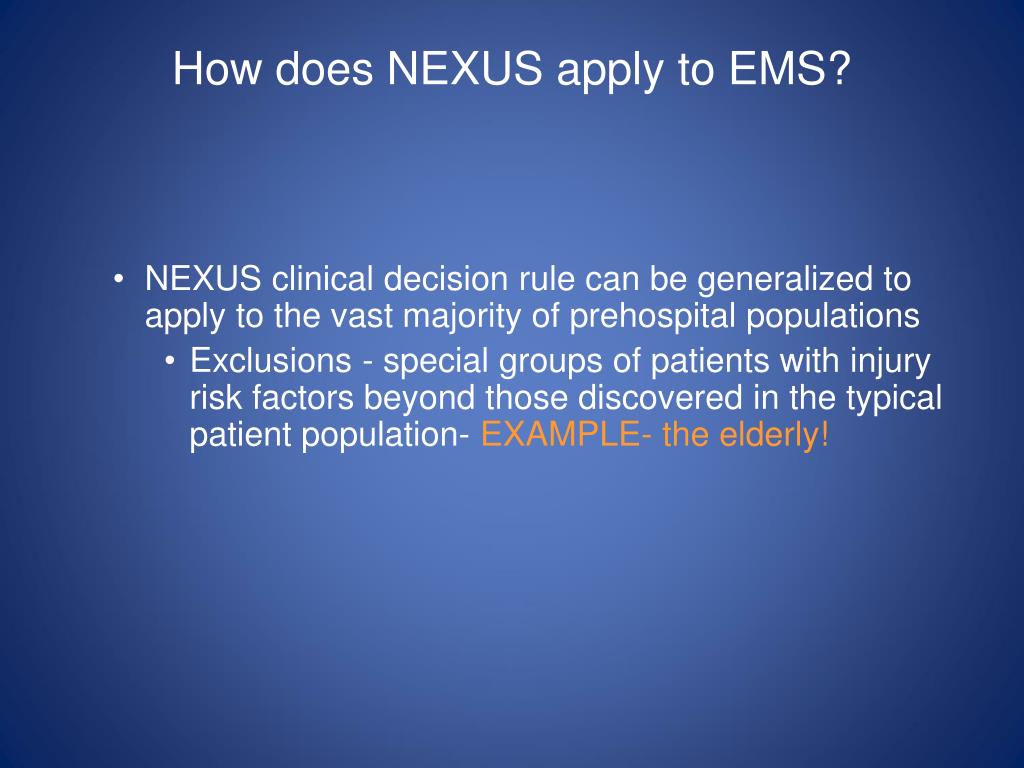 How does NEXUS apply to EMS?

• NEXUS clinical decision rule can be generalized to apply to the vast majority of prehospital populations

• Exclusions - special groups of patients with injury risk factors beyond those discovered in the typical patient population- EXAMPLE- the elderly!